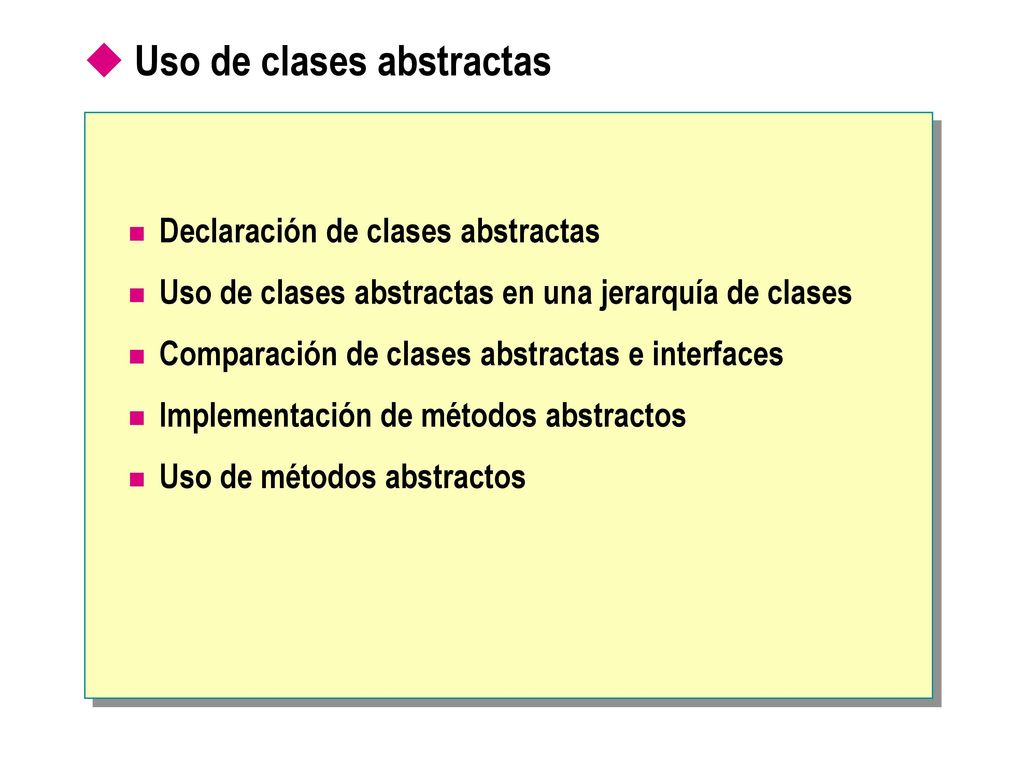 Uso de clases abstractas

Declaración de clases abstractas

Uso de clases abstractas en una jerarquía de clases

Comparación de clases abstractas e interfaces

Implementación de métodos abstractos

Uso de métodos abstractos